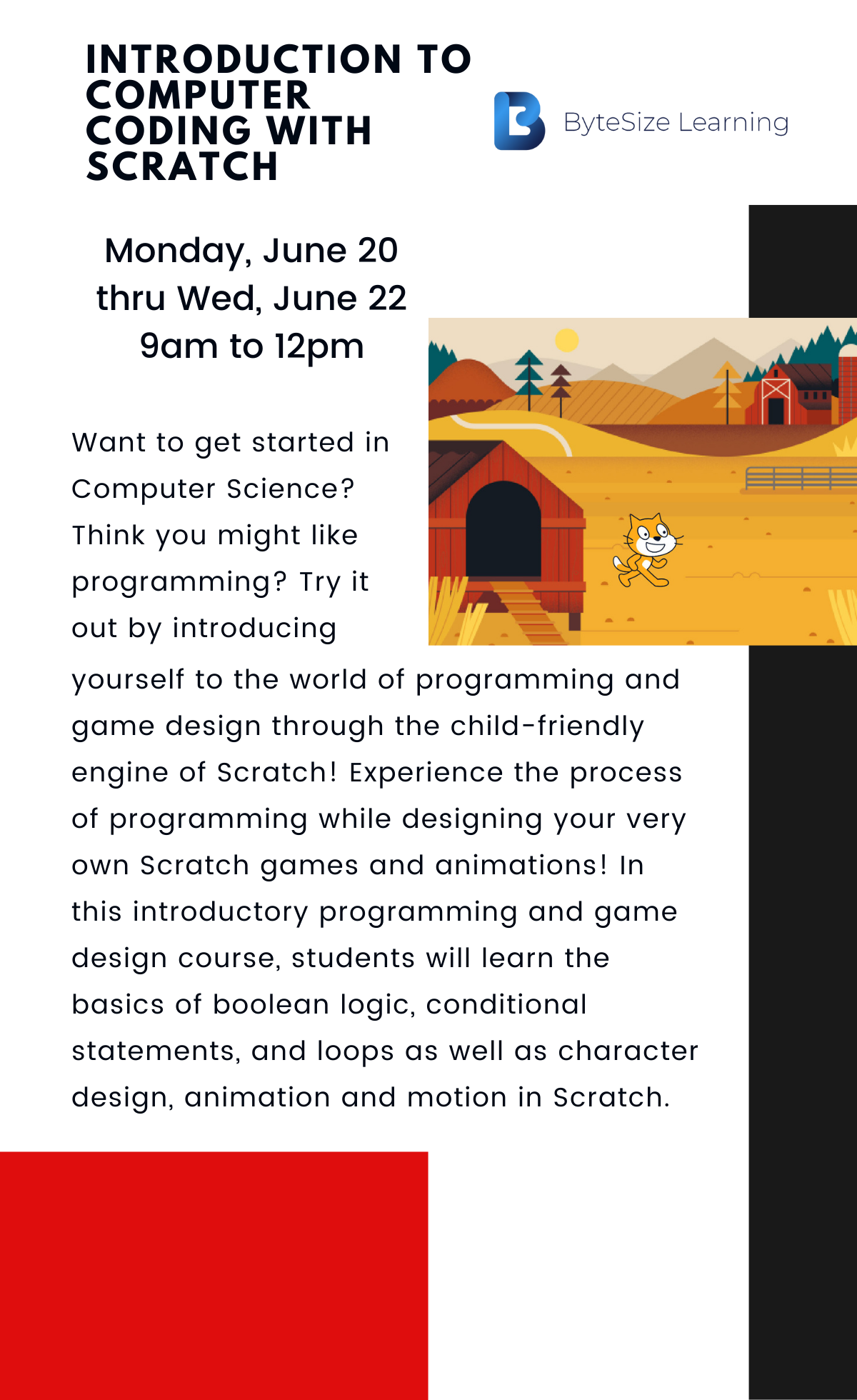 INTRODUCTION TO COMPUTER CODING WITH SCRATCH

ByteSize Learning

Monday, June 20
thru Wed, June 22
9am to 12pm

Want to get started in Computer Science? Think you might like programming? Try it out by introducing yourself to the world of programming and game design through the child-friendly engine of Scratch! Experience the process of programming while designing your very own Scratch games and animations! In this introductory programming and game design course, students will learn the basics of boolean logic, conditional statements, and loops as well as character design, animation and motion in Scratch.